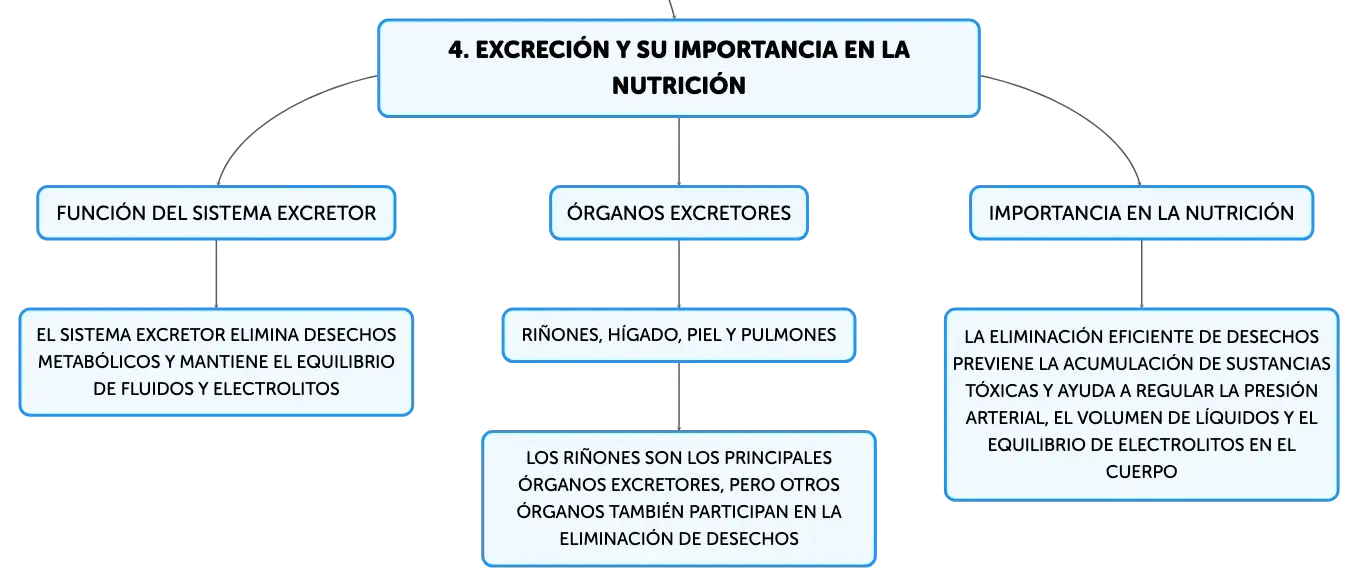 4. EXCRECIÓN Y SU IMPORTANCIA EN LA NUTRICIÓN

FUNCIÓN DEL SISTEMA EXCRETOR

EL SISTEMA EXCRETOR ELIMINA DESECHOS METABÓLICOS Y MANTIENE EL EQUILIBRIO DE FLUIDOS Y ELECTROLITOS

ÓRGANOS EXCRETORES

RIÑONES, HÍGADO, PIEL Y PULMONES

LOS RIÑONES SON LOS PRINCIPALES ÓRGANOS EXCRETORES, PERO OTROS ÓRGANOS TAMBIÉN PARTICIPAN EN LA ELIMINACIÓN DE DESECHOS

IMPORTANCIA EN LA NUTRICIÓN

LA ELIMINACIÓN EFICIENTE DE DESECHOS PREVIENE LA ACUMULACIÓN DE SUSTANCIAS TÓXICAS Y AYUDA A REGULAR LA PRESIÓN ARTERIAL, EL VOLUMEN DE LÍQUIDOS Y EL EQUILIBRIO DE ELECTROLITOS EN EL CUERPO